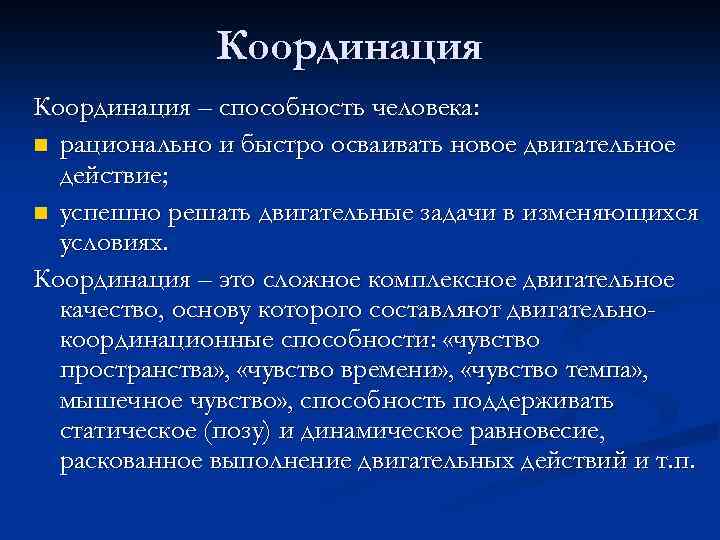 Координация

Координация – способность человека:

рационально и быстро осваивать новое двигательное действие;

успешно решать двигательные задачи в изменяющихся условиях.

Координация – это сложное комплексное двигательное качество, основу которого составляют двигательно-координационные способности: «чувство пространства», «чувство времени», «чувство темпа», мышечное чувство», способность поддерживать статическое (позу) и динамическое равновесие, раскованное выполнение двигательных действий и т.п.